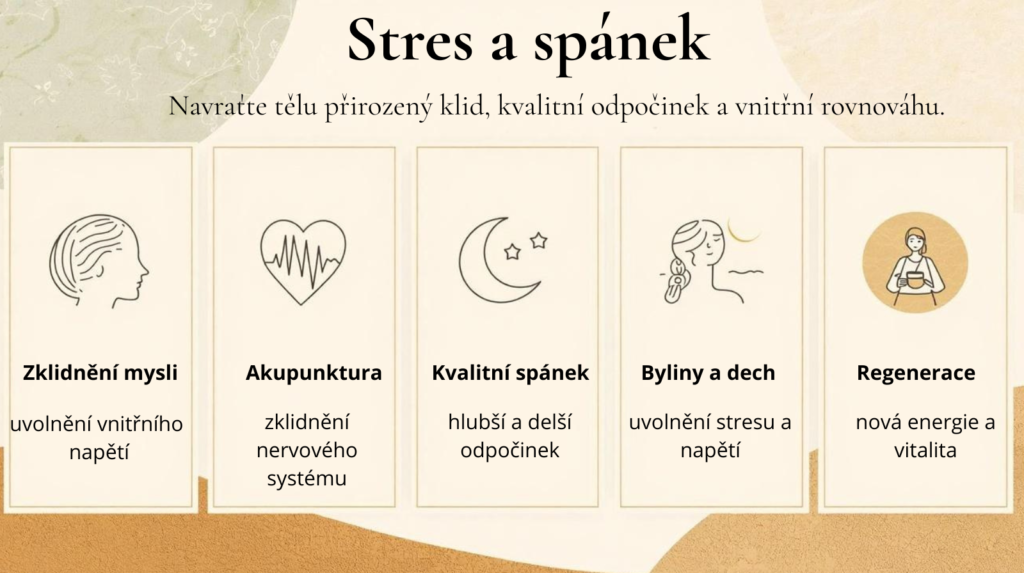 Stres a spánek

Navraťte tělu přirozený klid, kvalitní odpočinek a vnitřní rovnováhu.

Zklidnění mysli

uvolnění vnitřního napětí

Akupunktura

zklidnění nervového systému

Kvalitní spánek

hlubší a delší odpočinek

Byliny a dech

uvolnění stresu a napětí

Regenerace

nová energie a vitalita